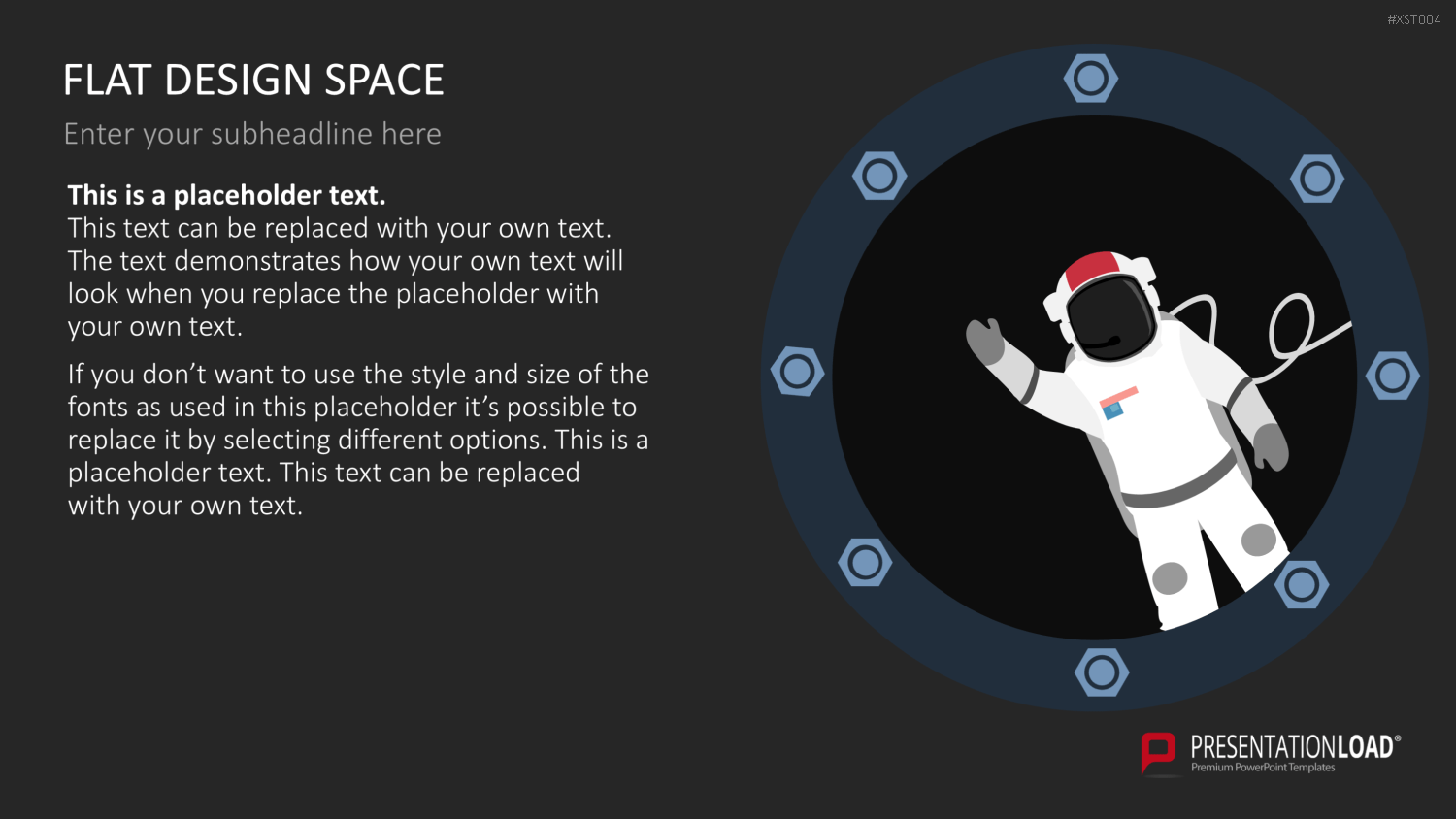 #XST004

FLAT DESIGN SPACE

Enter your subheadline here

This is a placeholder text.
This text can be replaced with your own text. The text demonstrates how your own text will look when you replace the placeholder with your own text.

If you don't want to use the style and size of the fonts as used in this placeholder it's possible to replace it by selecting different options. This is a placeholder text. This text can be replaced with your own text.

PRESENTATIONLOAD®
Premium PowerPoint Templates